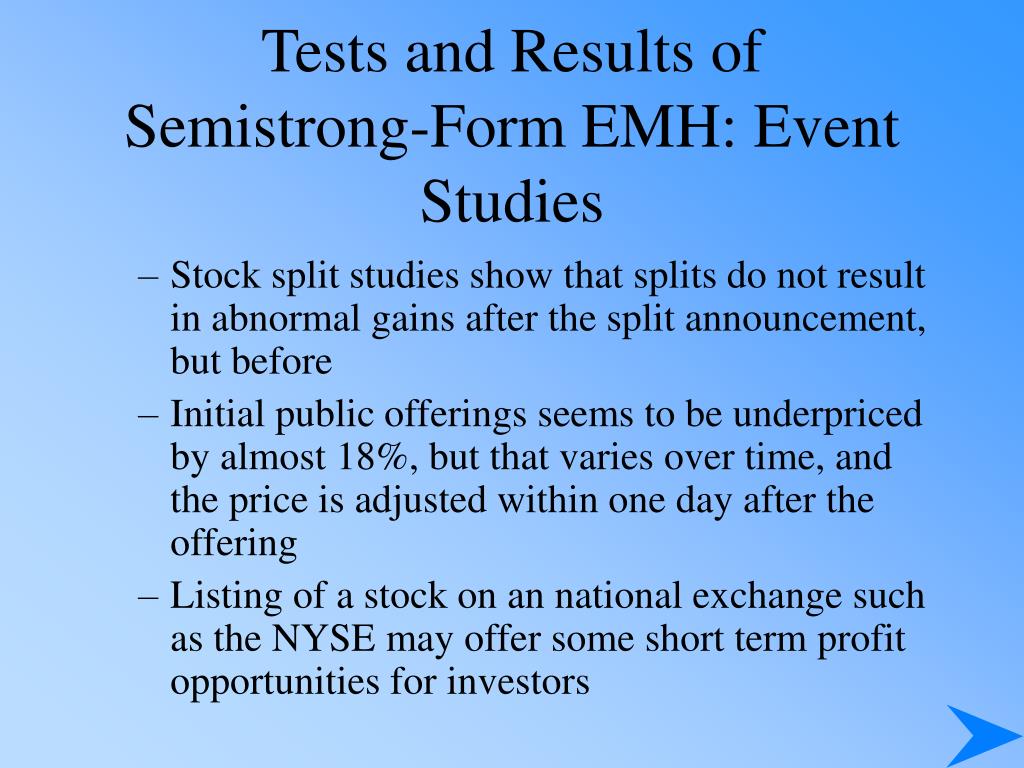 Tests and Results of Semistrong-Form EMH: Event Studies

– Stock split studies show that splits do not result in abnormal gains after the split announcement, but before

– Initial public offerings seems to be underpriced by almost 18%, but that varies over time, and the price is adjusted within one day after the offering

– Listing of a stock on an national exchange such as the NYSE may offer some short term profit opportunities for investors